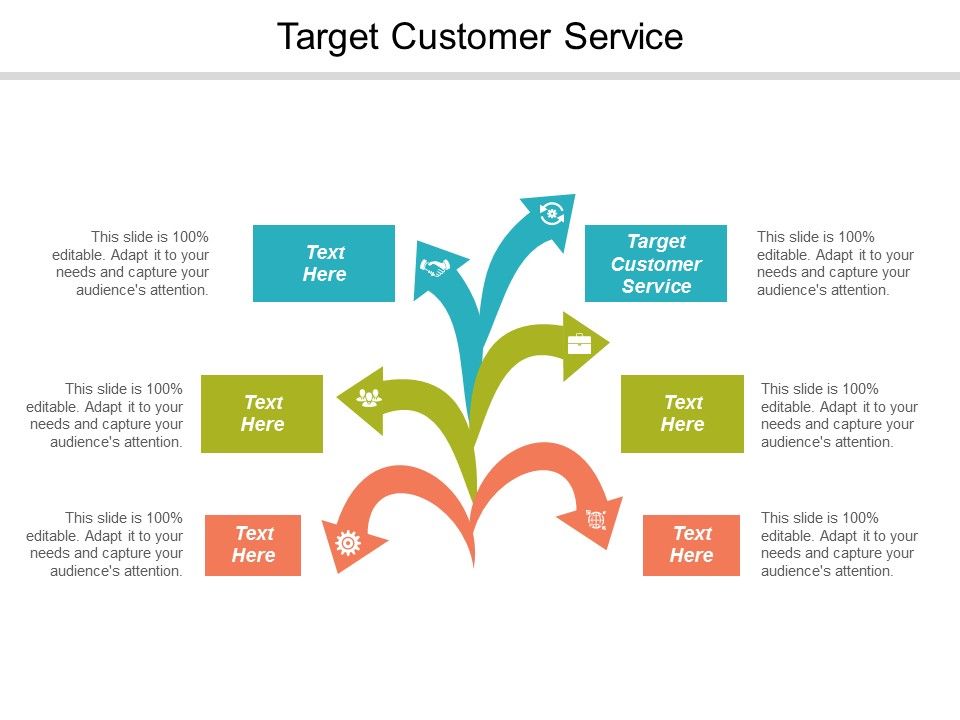 Target Customer Service

This slide is 100% editable. Adapt it to your needs and capture your audience's attention.

Text Here

Target Customer Service

This slide is 100% editable. Adapt it to your needs and capture your audience's attention.

This slide is 100% editable. Adapt it to your needs and capture your audience's attention.

Text Here

Text Here

This slide is 100% editable. Adapt it to your needs and capture your audience's attention.

This slide is 100% editable. Adapt it to your needs and capture your audience's attention.

Text Here

Text Here

This slide is 100% editable. Adapt it to your needs and capture your audience's attention.